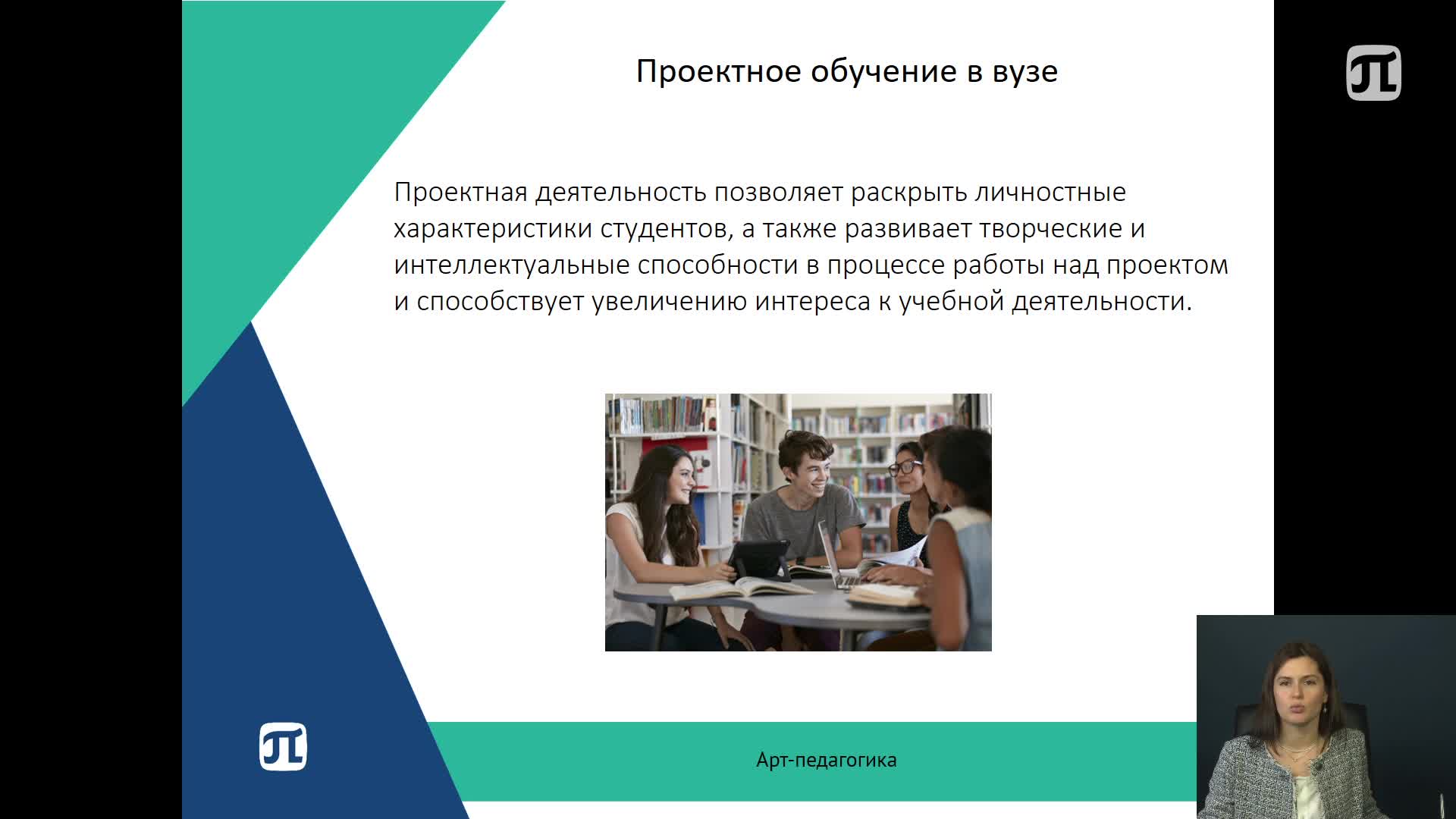 Проектное обучение в вузе

Проектная деятельность позволяет раскрыть личностные характеристики студентов, а также развивает творческие и интеллектуальные способности в процессе работы над проектом и способствует увеличению интереса к учебной деятельности.

Арт-педагогика